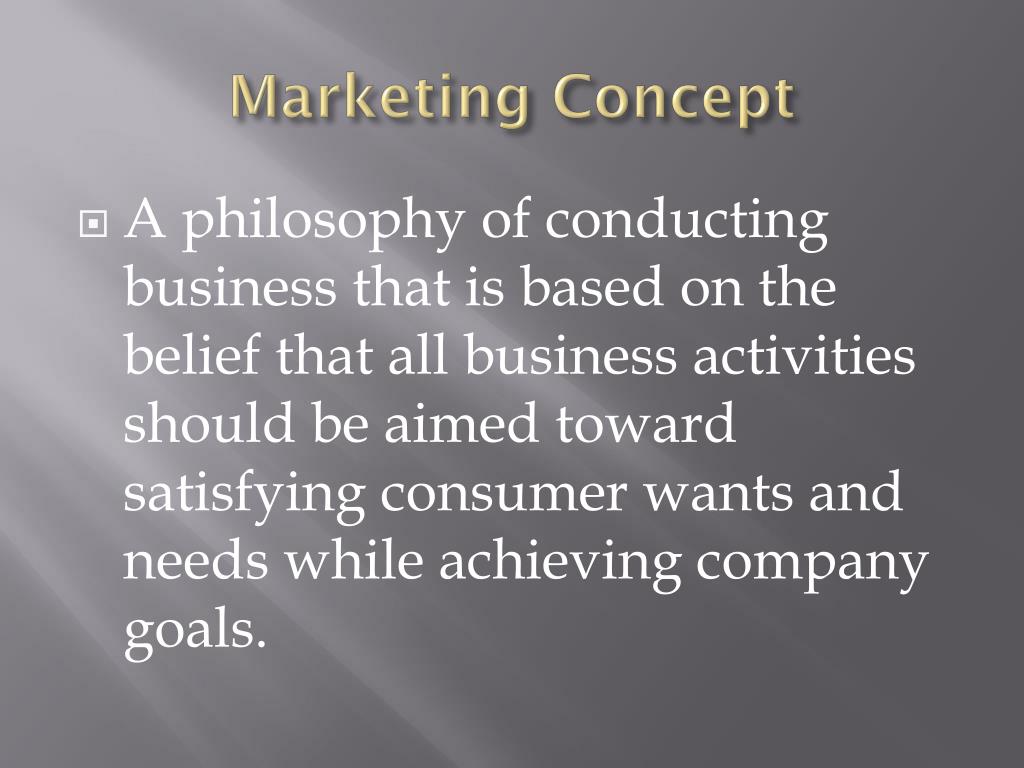 Marketing Concept

A philosophy of conducting business that is based on the belief that all business activities should be aimed toward satisfying consumer wants and needs while achieving company goals.